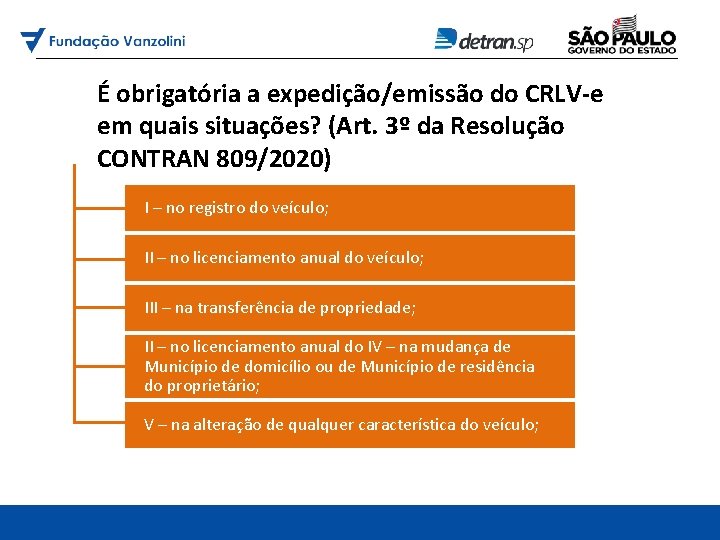 Fundação Vanzolini

detran.sp

SÃO PAULO
GOVERNO DO ESTADO

É obrigatória a expedição/emissão do CRLV-e em quais situações? (Art. 3º da Resolução CONTRAN 809/2020)

I – no registro do veículo;

II – no licenciamento anual do veículo;

III – na transferência de propriedade;

II – no licenciamento anual do IV – na mudança de Município de domicílio ou de Município de residência do proprietário;

V – na alteração de qualquer característica do veículo;